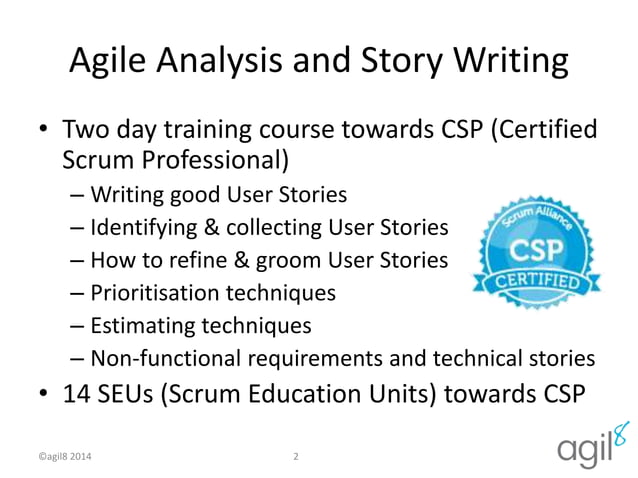 Agile Analysis and Story Writing

• Two day training course towards CSP (Certified Scrum Professional)
– Writing good User Stories
– Identifying & collecting User Stories
– How to refine & groom User Stories
– Prioritisation techniques
– Estimating techniques
– Non-functional requirements and technical stories

Scrum Alliance
CSP
CERTIFIED

• 14 SEUs (Scrum Education Units) towards CSP

©agil8 2014
2
agil8